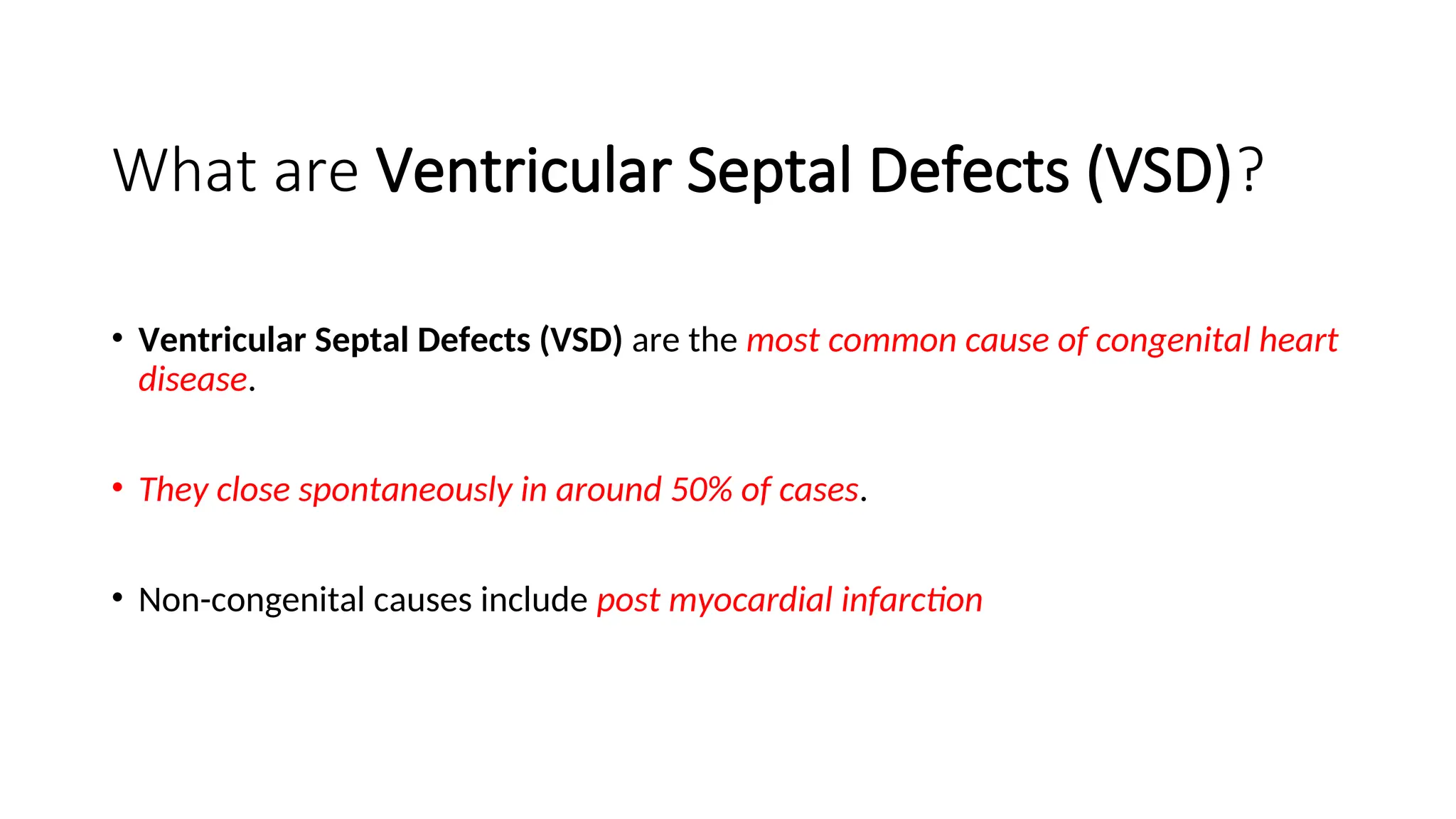 What are Ventricular Septal Defects (VSD)?

• Ventricular Septal Defects (VSD) are the most common cause of congenital heart disease.

• They close spontaneously in around 50% of cases.

• Non-congenital causes include post myocardial infarction